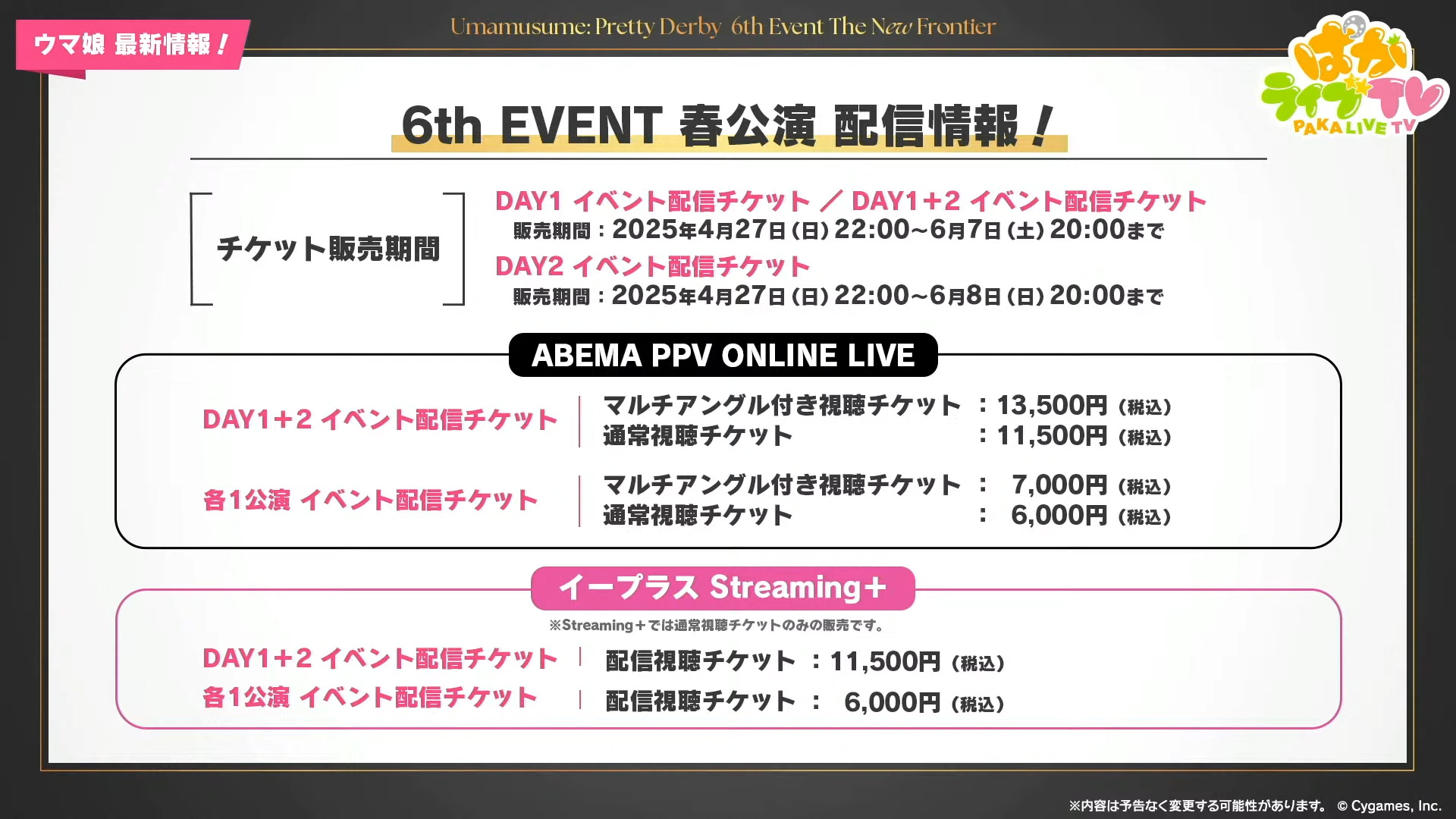 ウマ娘 最新情報！

Umamusume: Pretty Derby 6th Event The New Frontier

ぱかライブTV
PAKA LIVE TV

6th EVENT 春公演 配信情報！

チケット販売期間

DAY1 イベント配信チケット ／ DAY1＋2 イベント配信チケット
販売期間：2025年4月27日(日) 22:00~6月7日(土) 20:00まで
DAY2 イベント配信チケット
販売期間：2025年4月27日(日) 22:00~6月8日(日) 20:00まで

ABEMA PPV ONLINE LIVE

DAY1＋2 イベント配信チケット
マルチアングル付き視聴チケット ：13,500円（税込）
通常視聴チケット ：11,500円（税込）

各1公演 イベント配信チケット
マルチアングル付き視聴チケット ： 7,000円（税込）
通常視聴チケット ： 6,000円（税込）

イープラス Streaming＋

※Streaming＋では通常視聴チケットのみの販売です。

DAY1＋2 イベント配信チケット | 配信視聴チケット ：11,500円（税込）
各1公演 イベント配信チケット | 配信視聴チケット ： 6,000円（税込）

※内容は予告なく変更する可能性があります。 © Cygames, Inc.